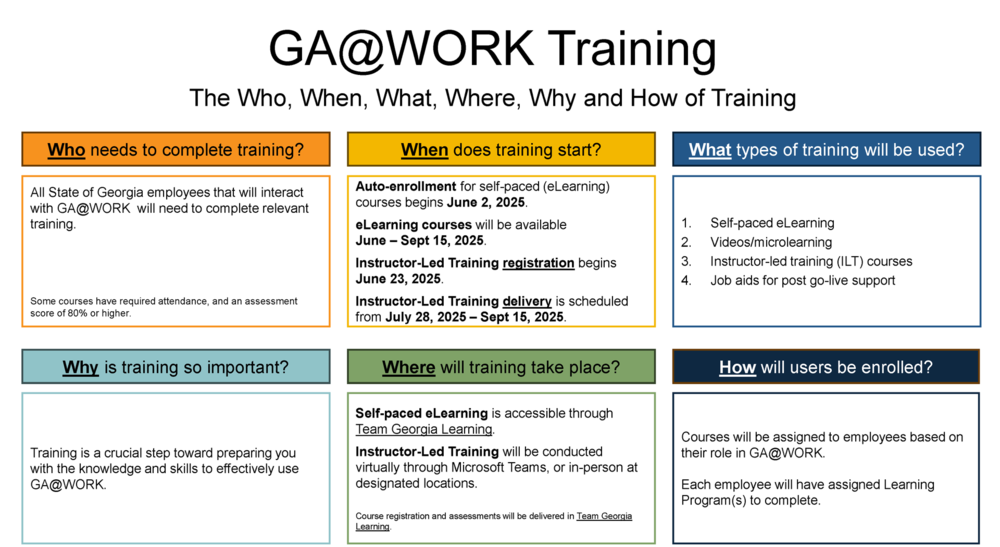 GA@WORK Training

The Who, When, What, Where, Why and How of Training

Who needs to complete training?

All State of Georgia employees that will interact with GA@WORK will need to complete relevant training.

Some courses have required attendance, and an assessment score of 80% or higher.

When does training start?

Auto-enrollment for self-paced (eLearning) courses begins June 2, 2025.

eLearning courses will be available June – Sept 15, 2025.

Instructor-Led Training registration begins June 23, 2025.

Instructor-Led Training delivery is scheduled from July 28, 2025 – Sept 15, 2025.

What types of training will be used?

1. Self-paced eLearning
2. Videos/microlearning
3. Instructor-led training (ILT) courses
4. Job aids for post go-live support

Why is training so important?

Training is a crucial step toward preparing you with the knowledge and skills to effectively use GA@WORK.

Where will training take place?

Self-paced eLearning is accessible through Team Georgia Learning.

Instructor-Led Training will be conducted virtually through Microsoft Teams, or in-person at designated locations.

Course registration and assessments will be delivered in Team Georgia Learning.

How will users be enrolled?

Courses will be assigned to employees based on their role in GA@WORK.

Each employee will have assigned Learning Program(s) to complete.